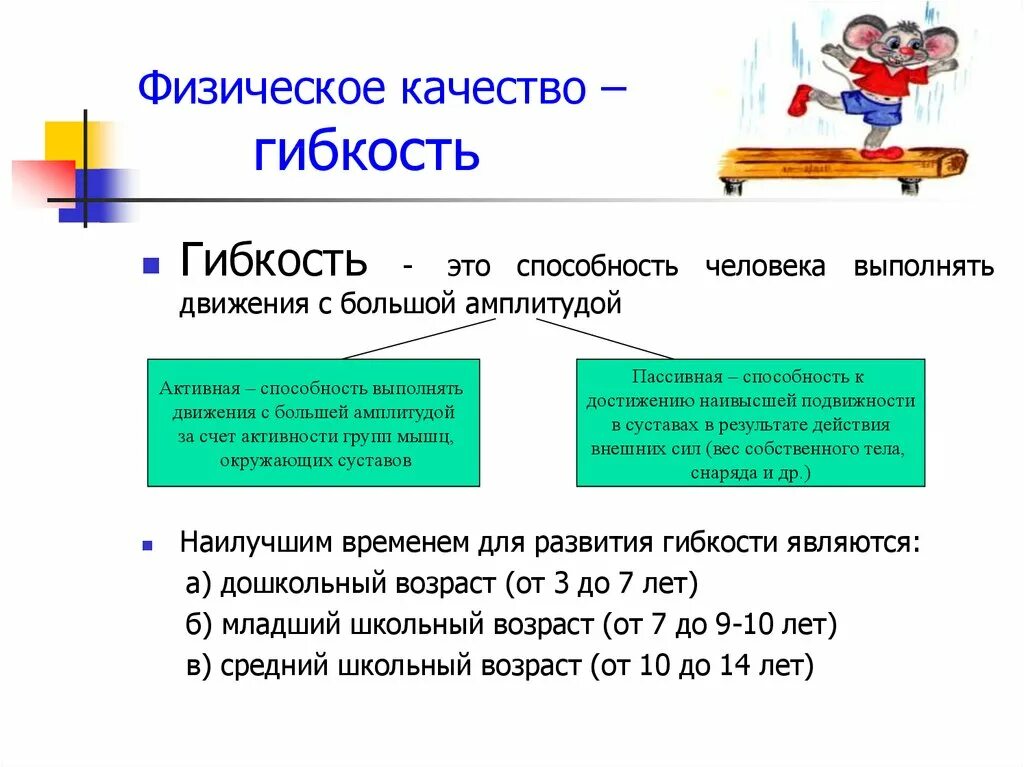 Физическое качество – гибкость

Гибкость - это способность человека выполнять движения с большой амплитудой

Активная – способность выполнять движения с большей амплитудой за счет активности групп мышц, окружающих суставов

Пассивная – способность к достижению наивысшей подвижности в суставах в результате действия внешних сил (вес собственного тела, снаряда и др.)

Наилучшим временем для развития гибкости являются:
а) дошкольный возраст (от 3 до 7 лет)
б) младший школьный возраст (от 7 до 9-10 лет)
в) средний школьный возраст (от 10 до 14 лет)